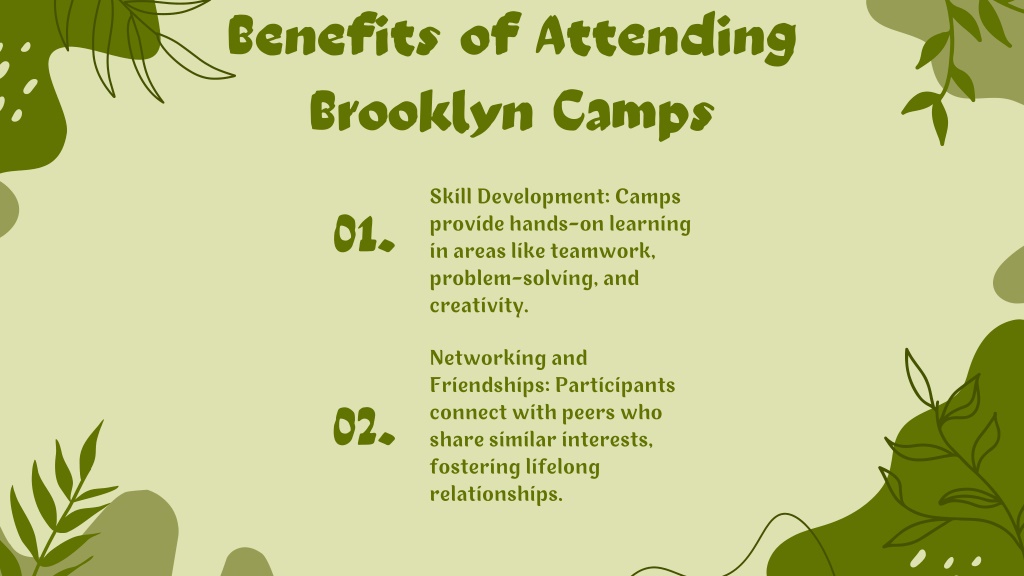 Benefits of Attending Brooklyn Camps

01.

Skill Development: Camps provide hands-on learning in areas like teamwork, problem-solving, and creativity.

02.

Networking and Friendships: Participants connect with peers who share similar interests, fostering lifelong relationships.